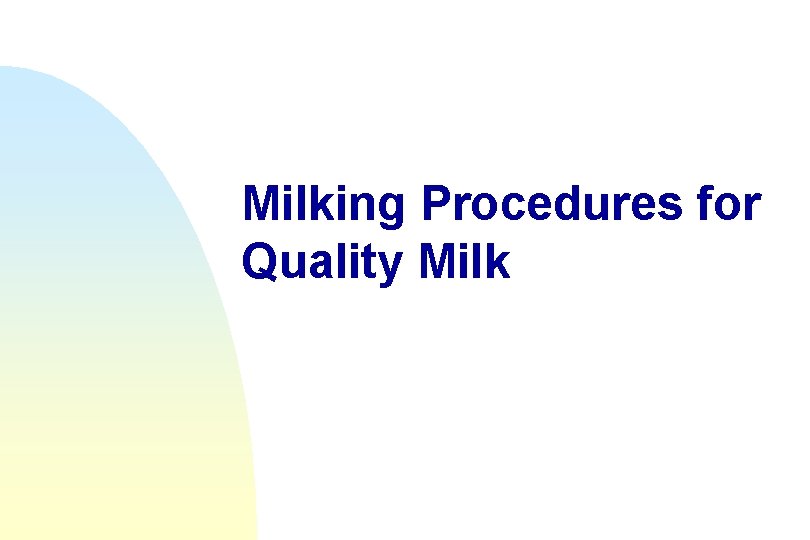 Milking Procedures for Quality Milk